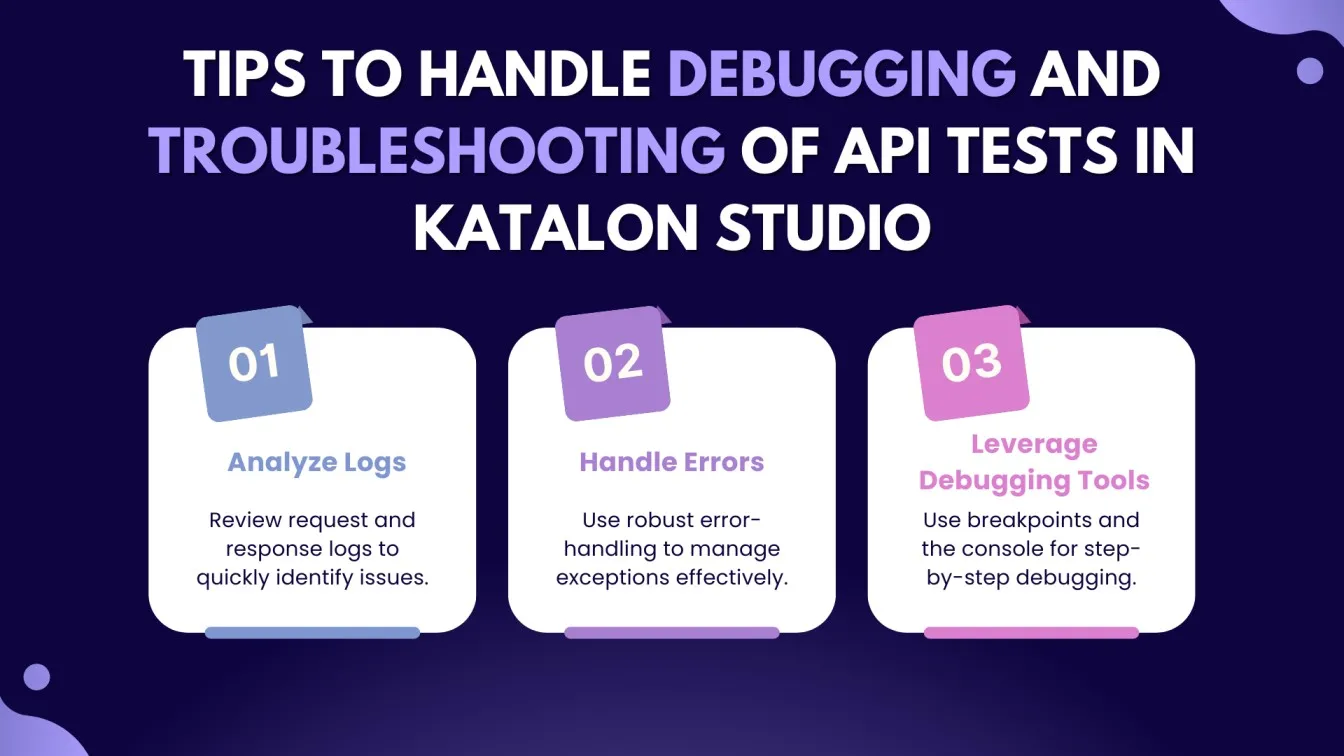 TIPS TO HANDLE DEBUGGING AND TROUBLESHOOTING OF API TESTS IN KATALON STUDIO

01

Analyze Logs

Review request and response logs to quickly identify issues.

02

Handle Errors

Use robust error-handling to manage exceptions effectively.

03

Leverage Debugging Tools

Use breakpoints and the console for step-by-step debugging.